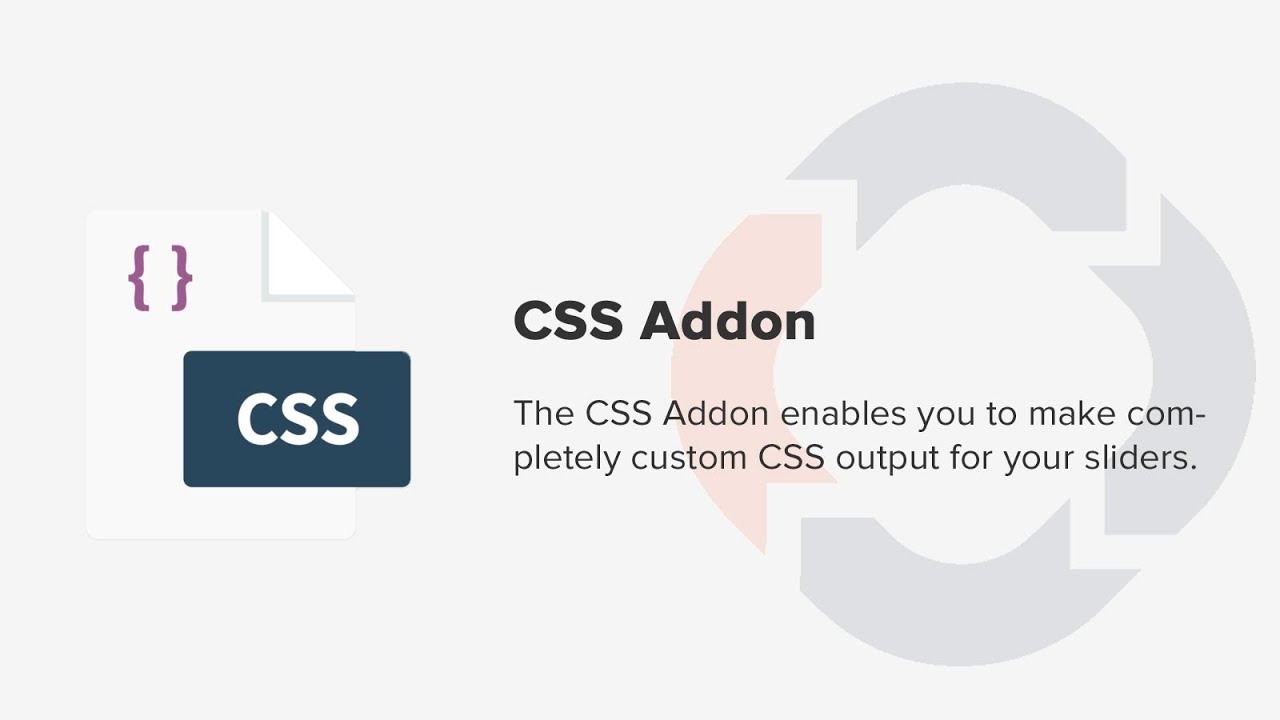 { }

CSS

CSS Addon

The CSS Addon enables you to make completely custom CSS output for your sliders.